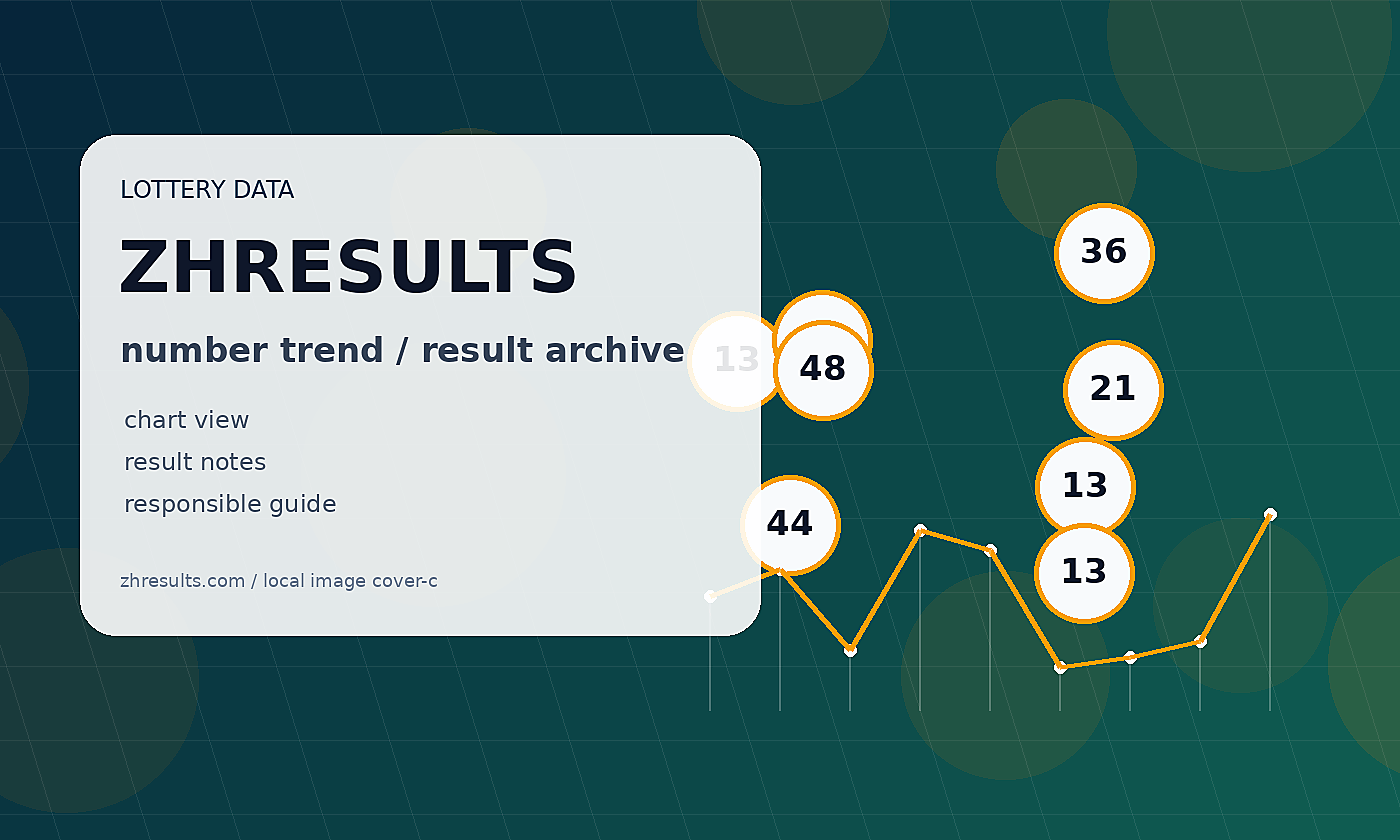 LOTTERY DATA

ZHRESULTS

number trend / result archive

chart view

result notes

responsible guide

zhresults.com / local image cover-c

13

48

44

36

21

13

13